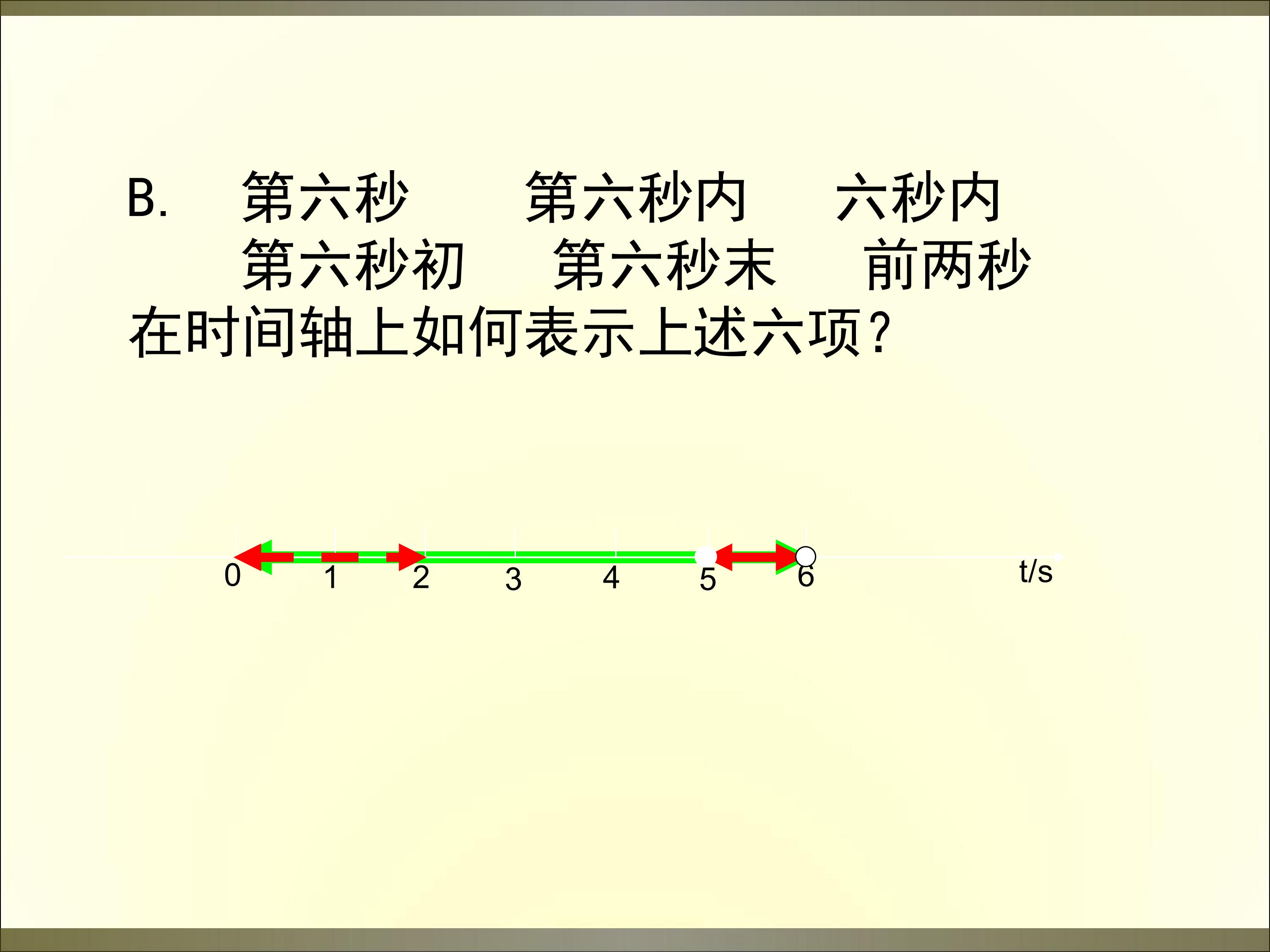 B. 第六秒 第六秒内 六秒内
第六秒初 第六秒末 前两秒
在时间轴上如何表示上述六项?

0 1 2 3 4 5 6 t/s